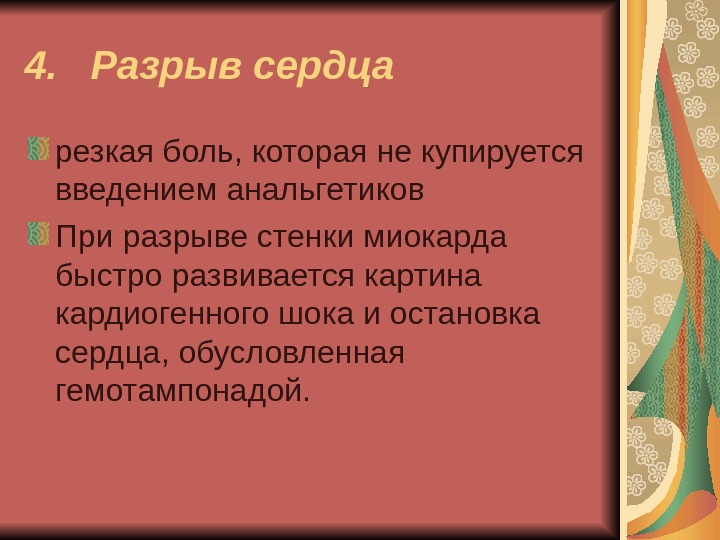 4. Разрыв сердца

резкая боль, которая не купируется введением анальгетиков

При разрыве стенки миокарда быстро развивается картина кардиогенного шока и остановка сердца, обусловленная гемотампонадой.